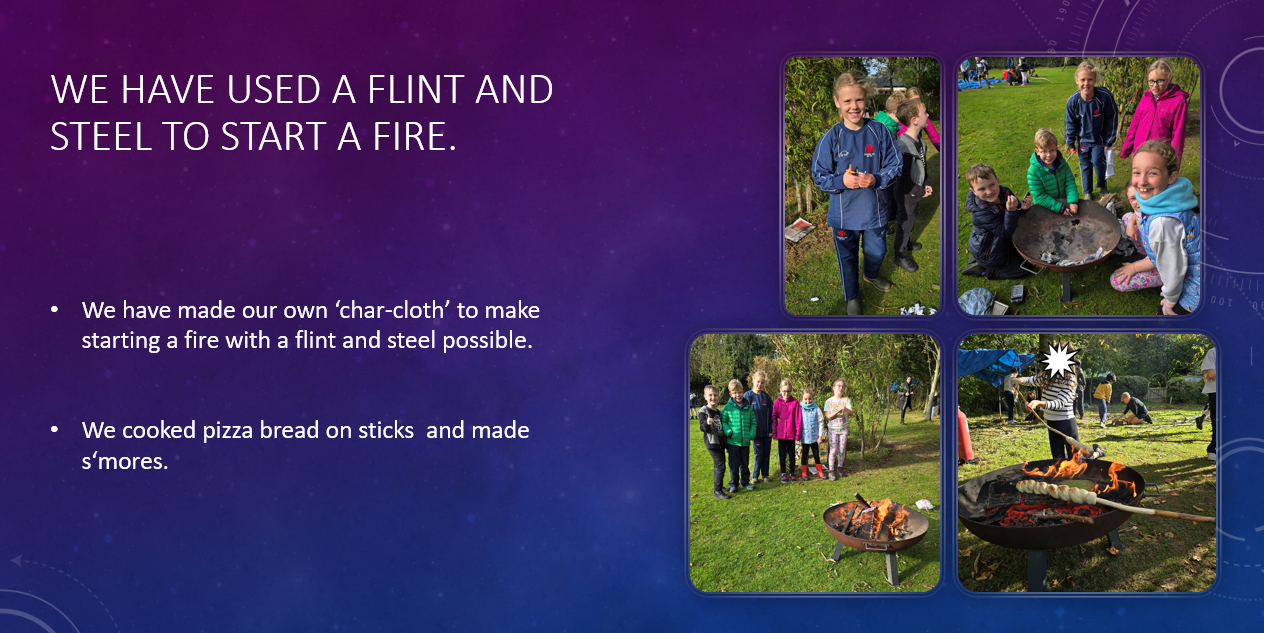 WE HAVE USED A FLINT AND STEEL TO START A FIRE.

• We have made our own ‘char-cloth’ to make starting a fire with a flint and steel possible.

• We cooked pizza bread on sticks  and made s‘mores.